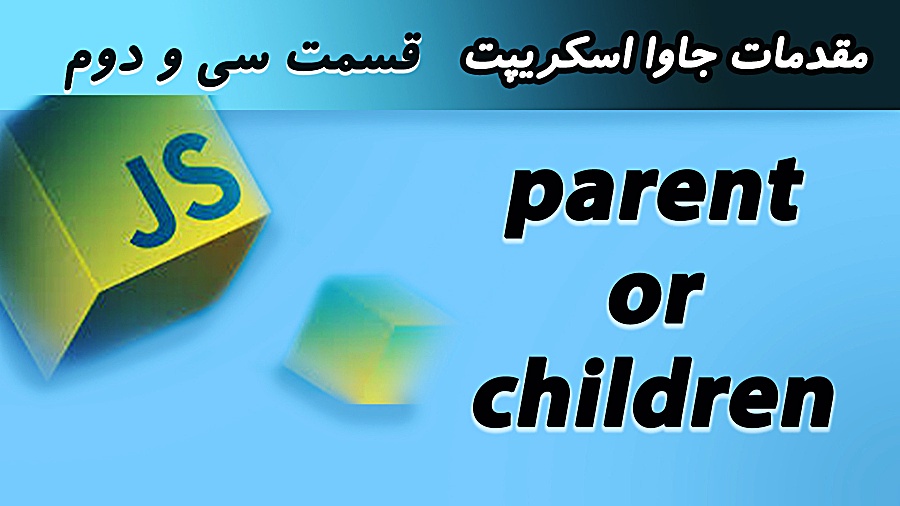 مقدمات جاوا اسکریپت قسمت سی و دوم

JS

parent
or
children